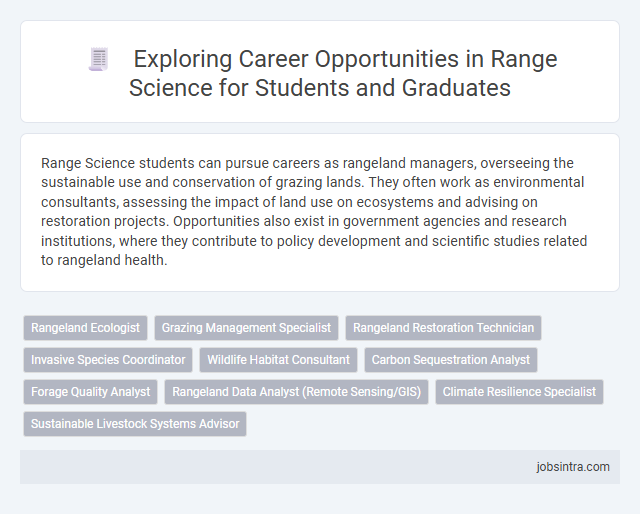 Exploring Career Opportunities in Range Science for Students and Graduates

Range Science students can pursue careers as rangeland managers, overseeing the sustainable use and conservation of grazing lands. They often work as environmental consultants, assessing the impact of land use on ecosystems and advising on restoration projects. Opportunities also exist in government agencies and research institutions, where they contribute to policy development and scientific studies related to rangeland health.

Rangeland Ecologist
Grazing Management Specialist
Rangeland Restoration Technician
Invasive Species Coordinator
Wildlife Habitat Consultant
Carbon Sequestration Analyst
Forage Quality Analyst
Rangeland Data Analyst (Remote Sensing/GIS)
Climate Resilience Specialist
Sustainable Livestock Systems Advisor

jobsintra.com